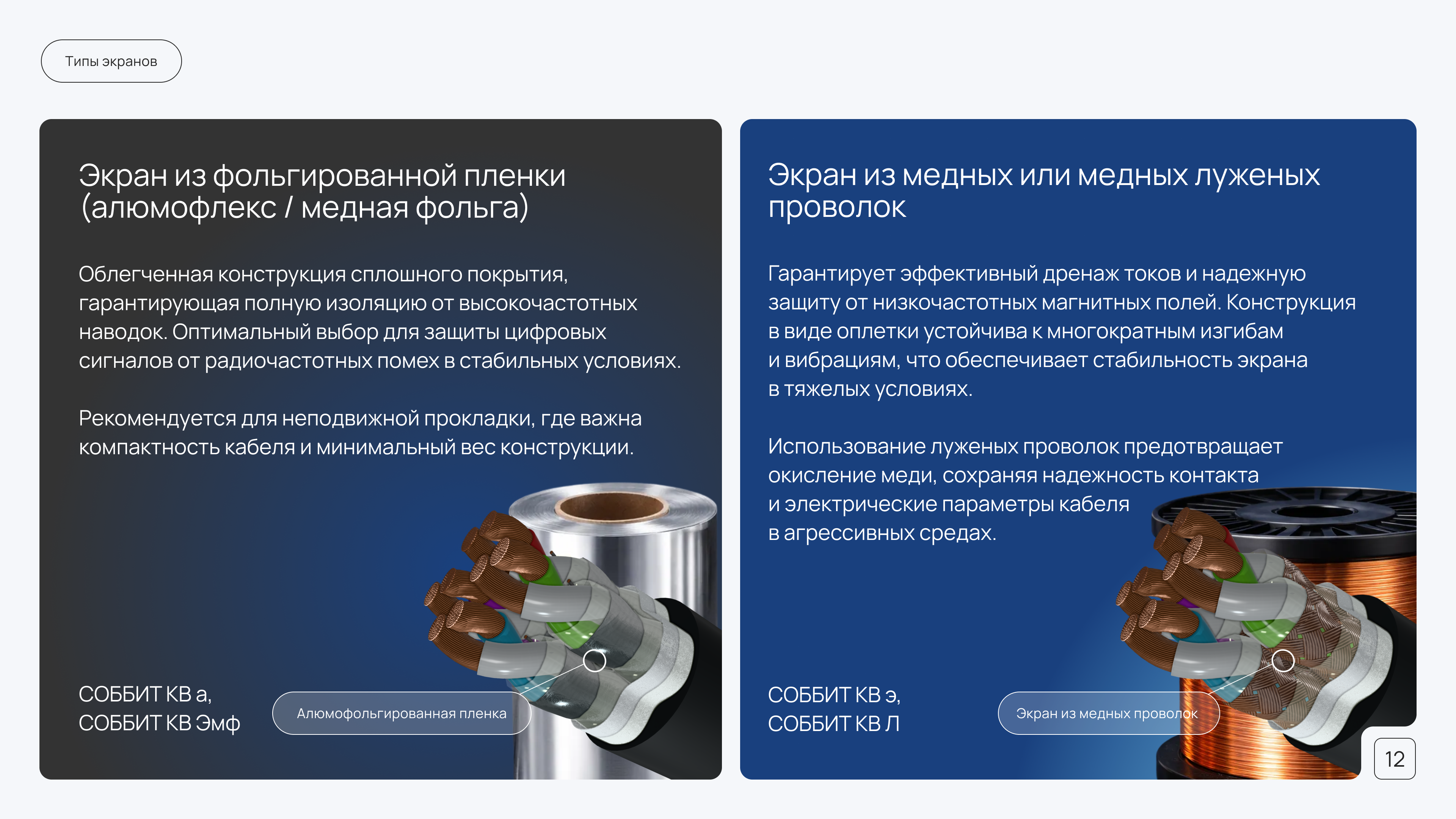 Типы экранов

Экран из фольгированной пленки (алюмофлекс / медная фольга)

Облегченная конструкция сплошного покрытия, гарантирующая полную изоляцию от высокочастотных наводок. Оптимальный выбор для защиты цифровых сигналов от радиочастотных помех в стабильных условиях.

Рекомендуется для неподвижной прокладки, где важна компактность кабеля и минимальный вес конструкции.

СОББИТ КВ а,
СОББИТ КВ Эмф

Алюмофольгированная пленка

Экран из медных или медных луженых проволок

Гарантирует эффективный дренаж токов и надежную защиту от низкочастотных магнитных полей. Конструкция в виде оплетки устойчива к многократным изгибам и вибрациям, что обеспечивает стабильность экрана в тяжелых условиях.

Использование луженых проволок предотвращает окисление меди, сохраняя надежность контакта и электрические параметры кабеля в агрессивных средах.

СОББИТ КВ э,
СОББИТ КВ Л

Экран из медных проволок

12